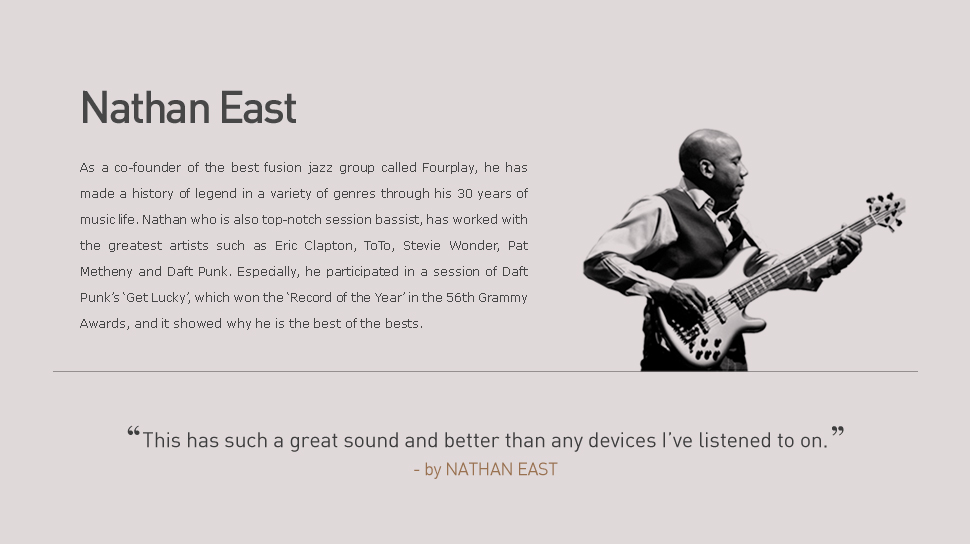 Nathan East

As a co-founder of the best fusion jazz group called Fourplay, he has made a history of legend in a variety of genres through his 30 years of music life. Nathan who is also top-notch session bassist, has worked with the greatest artists such as Eric Clapton, ToTo, Stevie Wonder, Pat Metheny and Daft Punk. Especially, he participated in a session of Daft Punk's 'Get Lucky', which won the 'Record of the Year' in the 56th Grammy Awards, and it showed why he is the best of the bests.

“This has such a great sound and better than any devices I've listened to on.”
- by NATHAN EAST